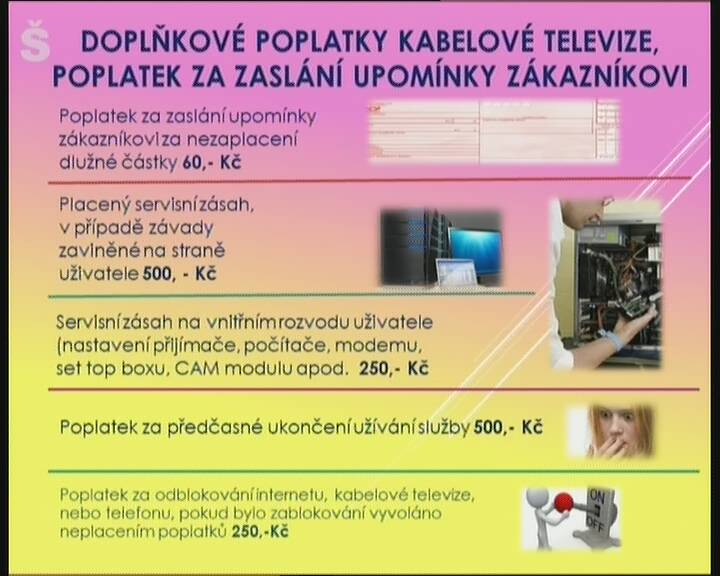 Š

DOPLŇKOVÉ POPLATKY KABELOVÉ TELEVIZE, POPLATEK ZA ZASLÁNÍ UPOMÍNKY ZÁKAZNÍKOVI

Poplatek za zaslání upomínky zákazníkovi za nezaplacení dlužné částky 60,- Kč

Placený servisní zásah, v případě závady zaviněné na straně uživatele 500, - Kč

Servisní zásah na vnitřním rozvodu uživatele (nastavení přijímače, počítače, modemu, set top boxu, CAM modulu apod. 250,- Kč

Poplatek za předčasné ukončení užívání služby 500,- Kč

Poplatek za odblokování internetu, kabelové televize, nebo telefonu, pokud bylo zablokování vyvoláno neplacením poplatků 250,-Kč

ON
OFF